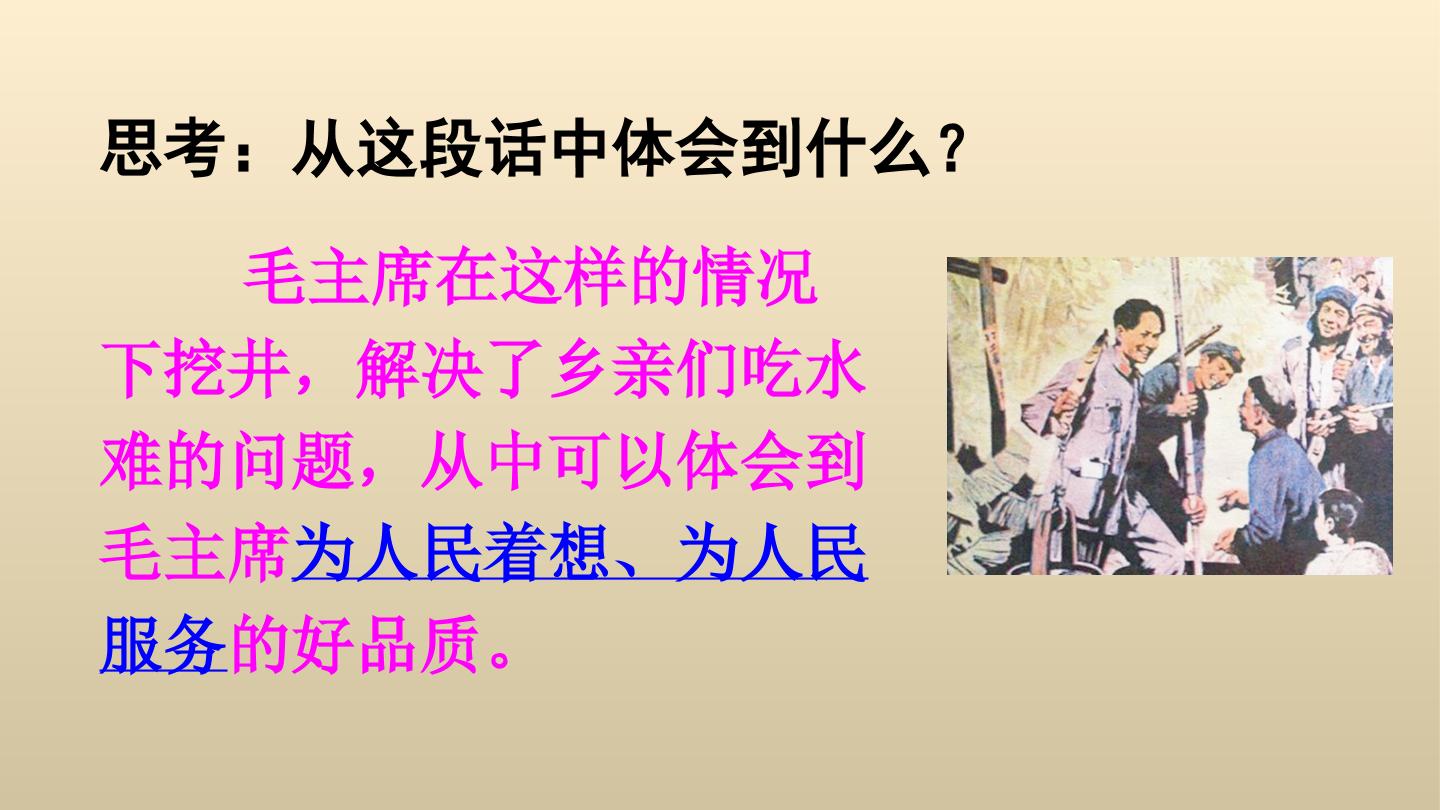 思考：从这段话中体会到什么？

毛主席在这样的情况下挖井，解决了乡亲们吃水难的问题，从中可以体会到毛主席为人民着想、为人民服务的好品质。